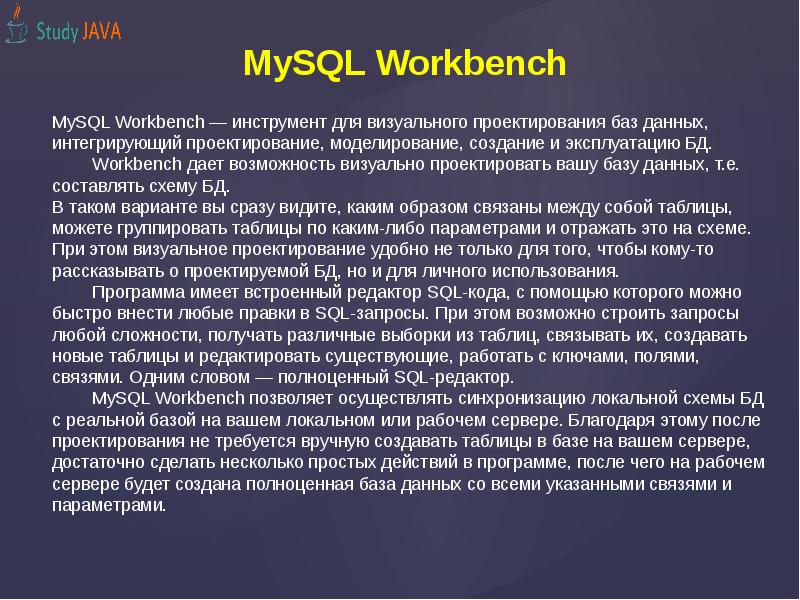 Study JAVA

MySQL Workbench

MySQL Workbench — инструмент для визуального проектирования баз данных, интегрирующий проектирование, моделирование, создание и эксплуатацию БД.

Workbench дает возможность визуально проектировать вашу базу данных, т.е. составлять схему БД.
В таком варианте вы сразу видите, каким образом связаны между собой таблицы, можете группировать таблицы по каким-либо параметрами и отражать это на схеме. При этом визуальное проектирование удобно не только для того, чтобы кому-то рассказывать о проектируемой БД, но и для личного использования.

Программа имеет встроенный редактор SQL-кода, с помощью которого можно быстро внести любые правки в SQL-запросы. При этом возможно строить запросы любой сложности, получать различные выборки из таблиц, связывать их, создавать новые таблицы и редактировать существующие, работать с ключами, полями, связями. Одним словом — полноценный SQL-редактор.

MySQL Workbench позволяет осуществлять синхронизацию локальной схемы БД с реальной базой на вашем локальном или рабочем сервере. Благодаря этому после проектирования не требуется вручную создавать таблицы в базе на вашем сервере, достаточно сделать несколько простых действий в программе, после чего на рабочем сервере будет создана полноценная база данных со всеми указанными связями и параметрами.